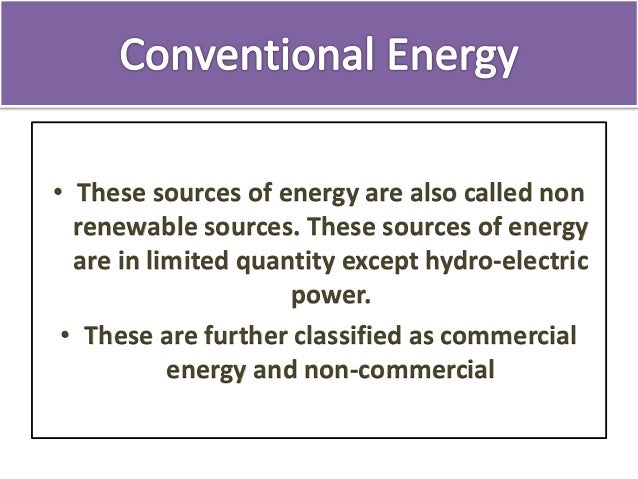 Conventional Energy

• These sources of energy are also called non renewable sources. These sources of energy are in limited quantity except hydro-electric power.

• These are further classified as commercial energy and non-commercial